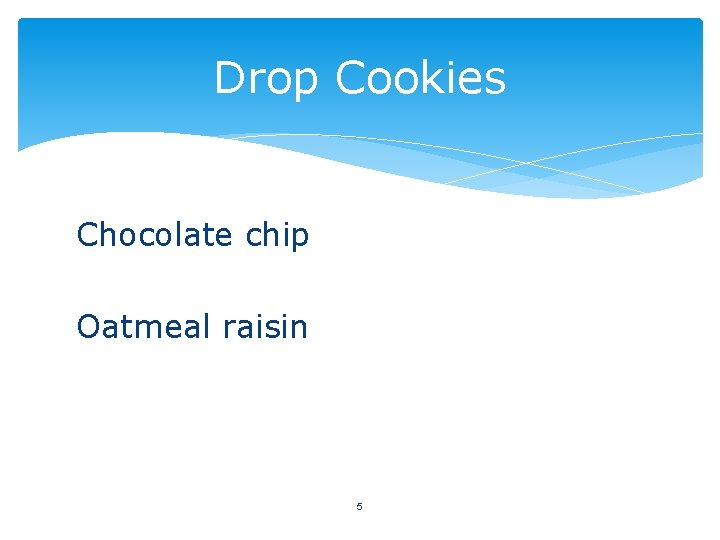 Drop Cookies

Chocolate chip

Oatmeal raisin

5